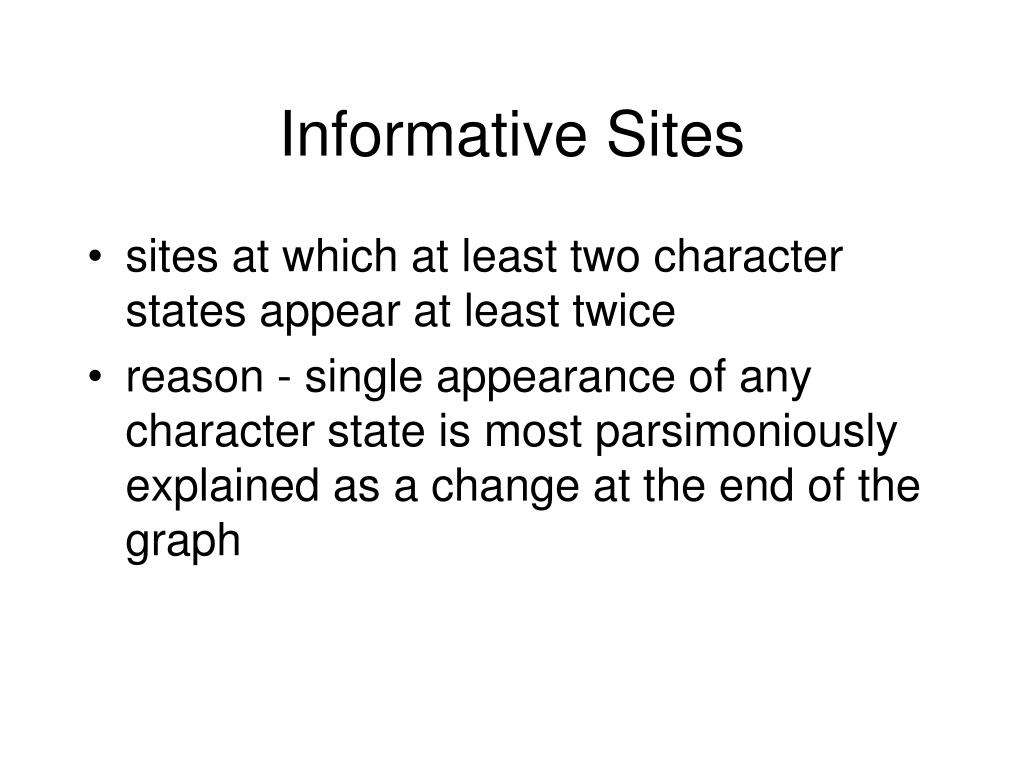 Informative Sites

• sites at which at least two character states appear at least twice
• reason - single appearance of any character state is most parsimoniously explained as a change at the end of the graph